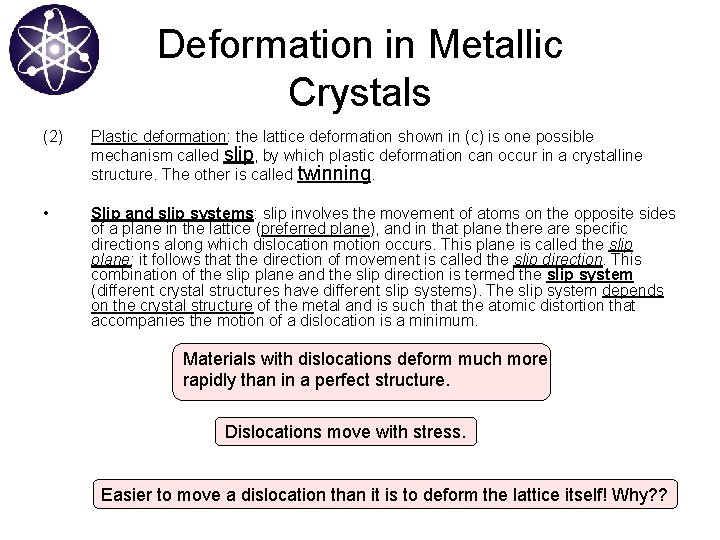 Deformation in Metallic Crystals

(2) Plastic deformation: the lattice deformation shown in (c) is one possible mechanism called slip, by which plastic deformation can occur in a crystalline structure. The other is called twinning.

• Slip and slip systems: slip involves the movement of atoms on the opposite sides of a plane in the lattice (preferred plane), and in that plane there are specific directions along which dislocation motion occurs. This plane is called the slip plane; it follows that the direction of movement is called the slip direction. This combination of the slip plane and the slip direction is termed the slip system (different crystal structures have different slip systems). The slip system depends on the crystal structure of the metal and is such that the atomic distortion that accompanies the motion of a dislocation is a minimum.

Materials with dislocations deform much more rapidly than in a perfect structure.

Dislocations move with stress.

Easier to move a dislocation than it is to deform the lattice itself! Why??